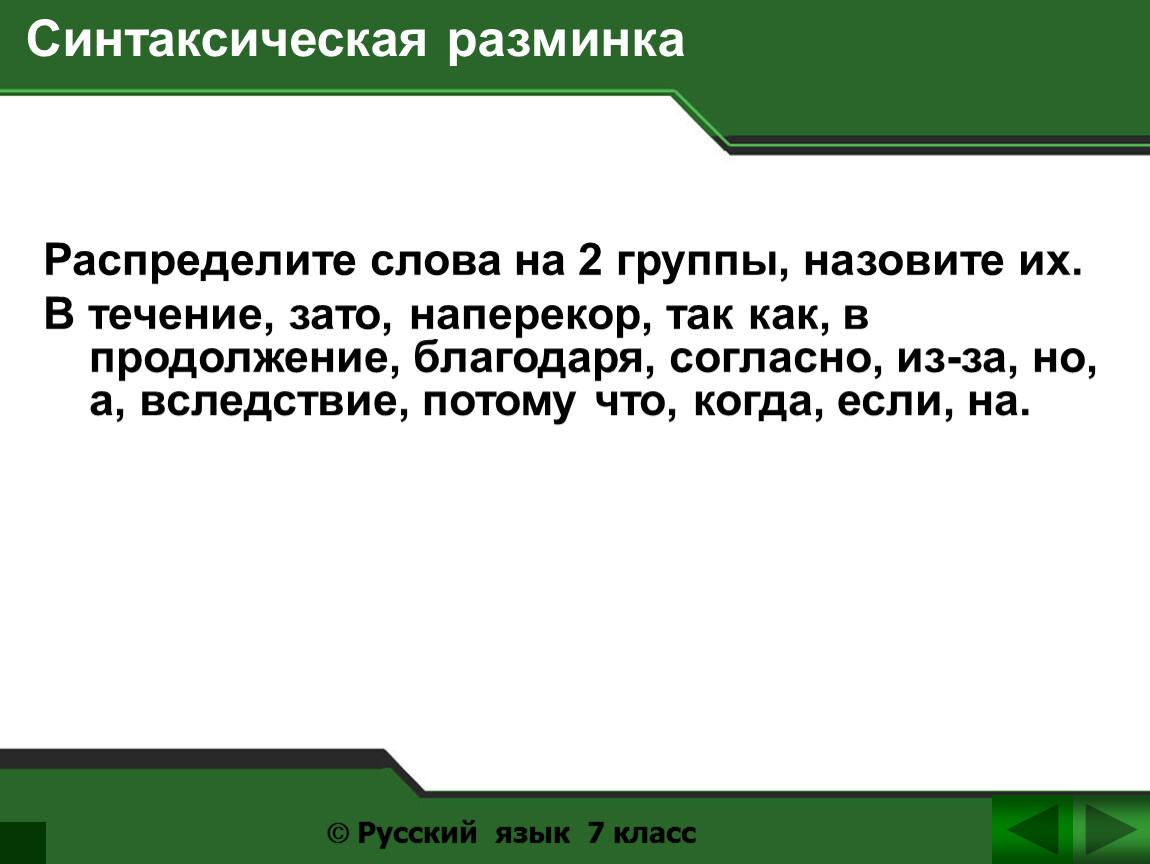 Синтаксическая разминка

Распределите слова на 2 группы, назовите их.

В течение, зато, наперекор, так как, в продолжение, благодаря, согласно, из-за, но, а, вследствие, потому что, когда, если, на.

© Русский язык 7 класс